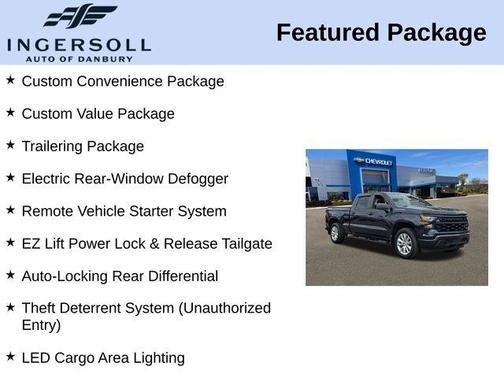 INGERSOLL
AUTO OF DANBURY

Featured Package

★ Custom Convenience Package

★ Custom Value Package

★ Trailering Package

★ Electric Rear-Window Defogger

★ Remote Vehicle Starter System

★ EZ Lift Power Lock & Release Tailgate

★ Auto-Locking Rear Differential

★ Theft Deterrent System (Unauthorized Entry)

★ LED Cargo Area Lighting

CHEVROLET